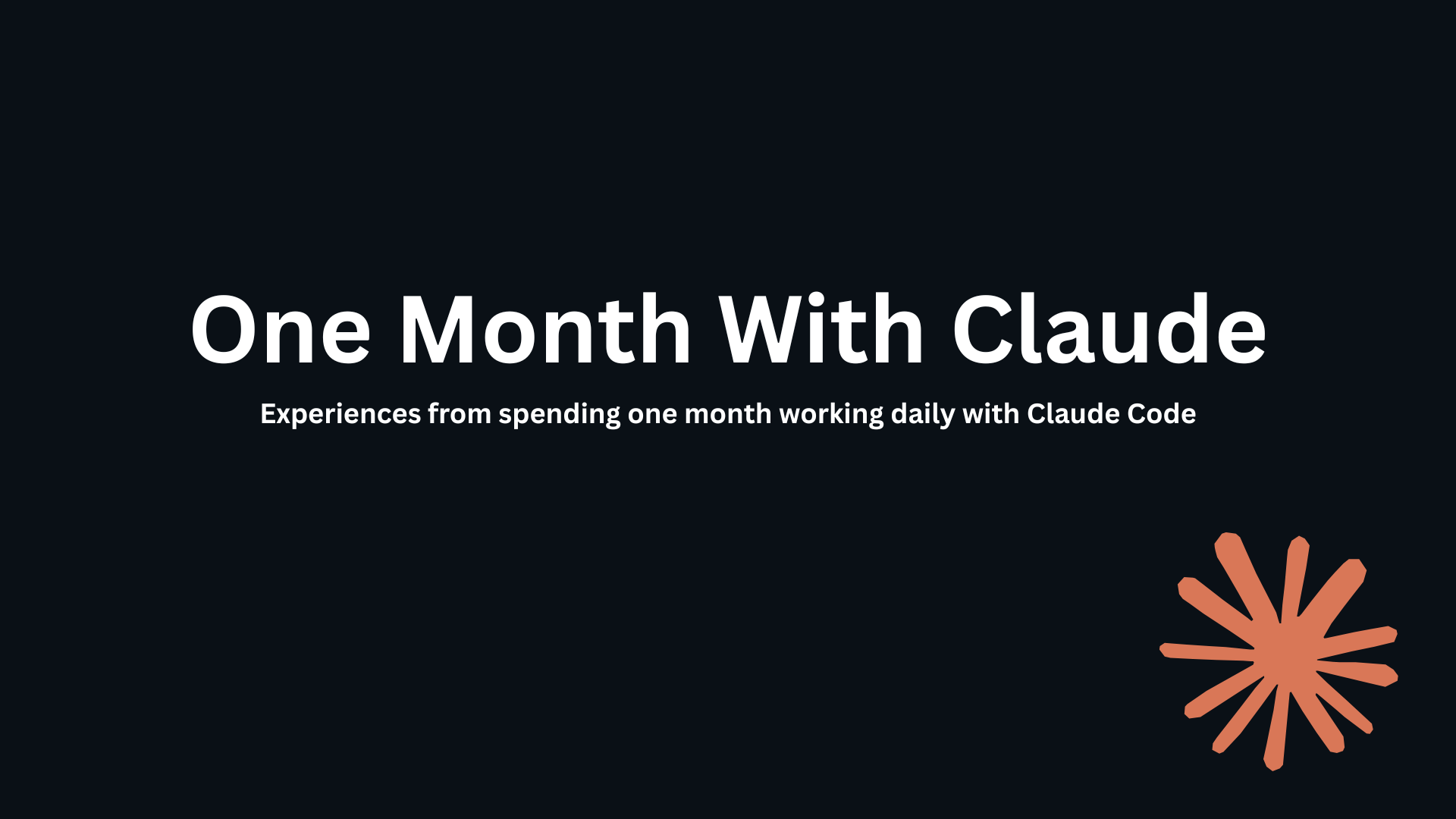 One Month With Claude

Experiences from spending one month working daily with Claude Code